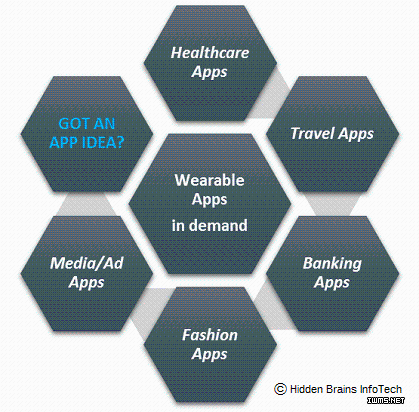 Healthcare Apps

GOT AN APP IDEA?

Travel Apps

Wearable Apps in demand

Media/Ad Apps

Banking Apps

Fashion Apps

© Hidden Brains InfoTech

IWMS.NET